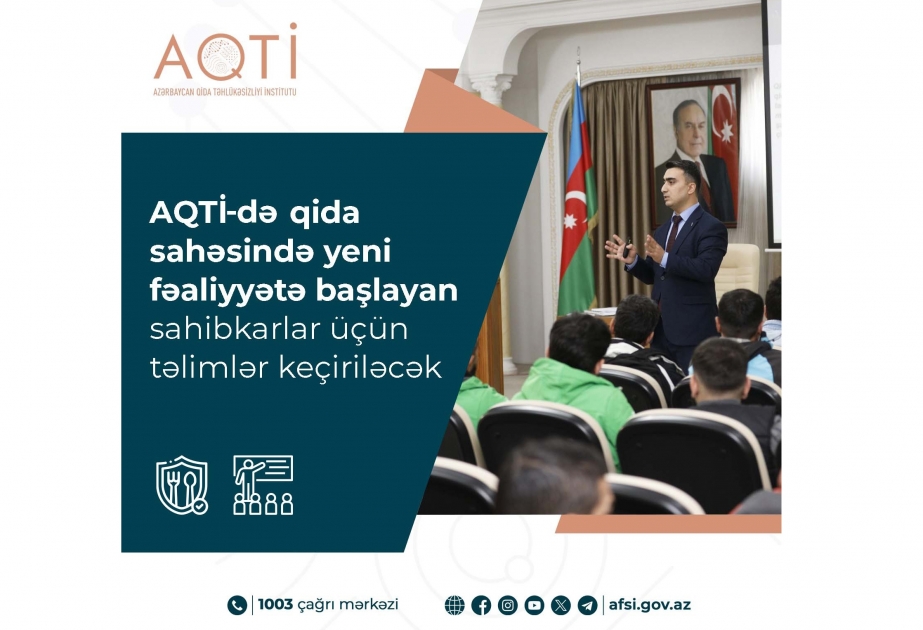 AQTİ
AZƏRBAYCAN QİDA TƏHLÜKƏSİZLİYİ İNSTİTUTU

AQTİ-də qida sahəsində yeni fəaliyyətə başlayan sahibkarlar üçün təlimlər keçiriləcək

1003 çağrı mərkəzi

afsi.gov.az